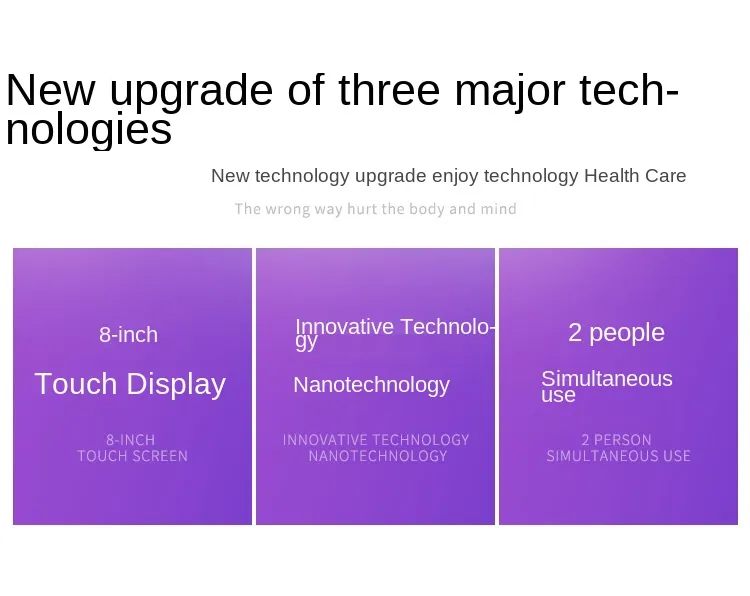 New upgrade of three major technologies

New technology upgrade enjoy technology Health Care

The wrong way hurt the body and mind

8-inch

Touch Display

8-INCH
TOUCH SCREEN

Innovative Technology

Nanotechnology

INNOVATIVE TECHNOLOGY
NANOTECHNOLOGY

2 people

Simultaneous use

2 PERSON
SIMULTANEOUS USE